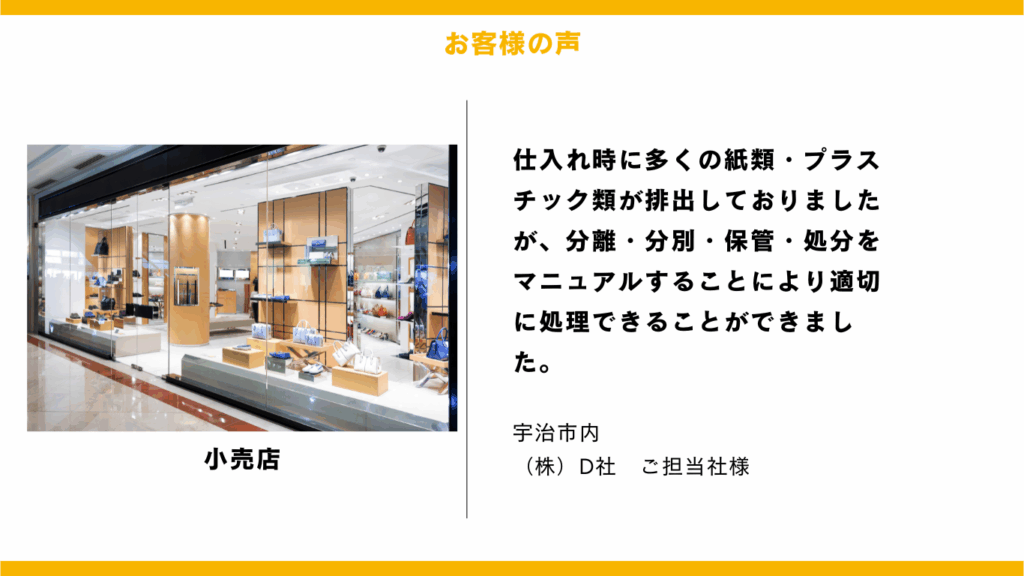 お客様の声

小売店

仕入れ時に多くの紙類・プラスチック類が排出しておりましたが、分離・分別・保管・処分をマニュアルすることにより適切に処理できることができました。

宇治市内
（株）D社　ご担当社様